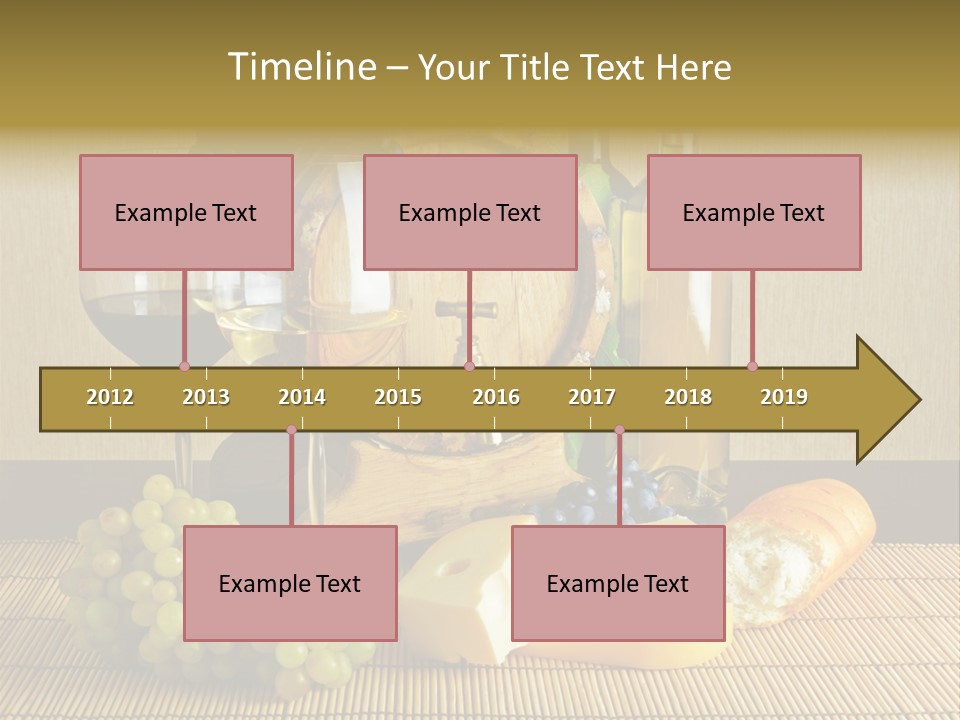 Timeline – Your Title Text Here

Example Text

Example Text

Example Text

2012 2013 2014 2015 2016 2017 2018 2019

Example Text

Example Text